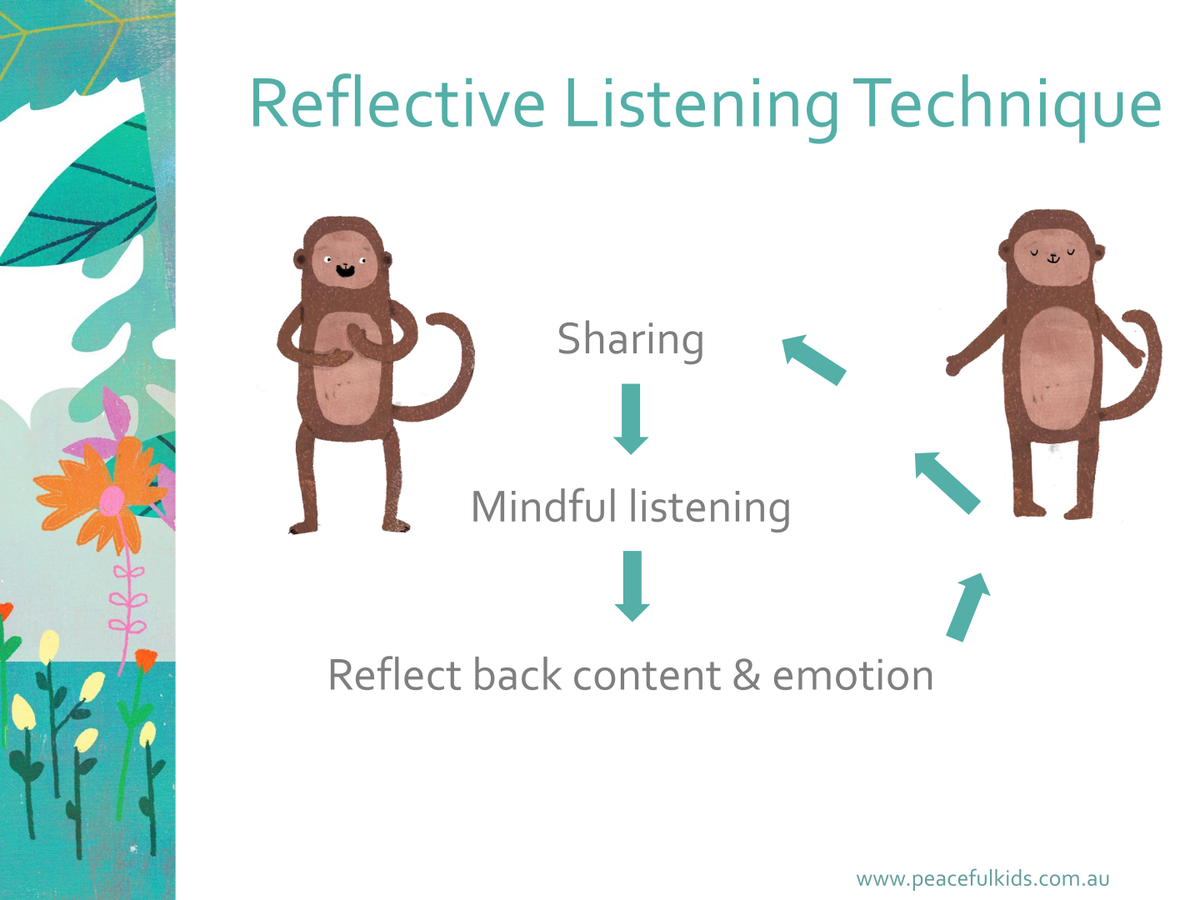 Reflective Listening Technique

Sharing

Mindful listening

Reflect back content & emotion

www.peacefulkids.com.au